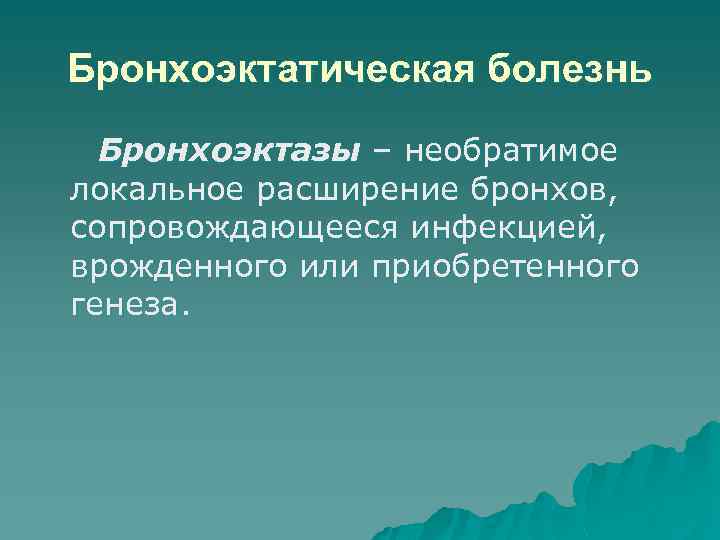 Бронхоэктатическая болезнь

Бронхоэктазы – необратимое локальное расширение бронхов, сопровождающееся инфекцией, врожденного или приобретенного генеза.